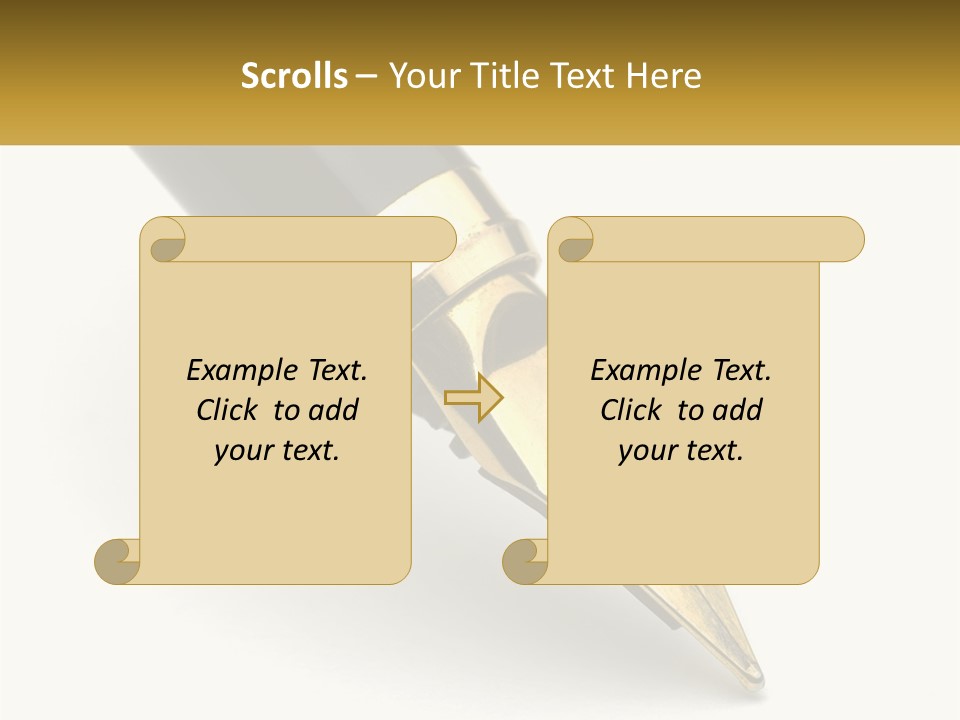 Scrolls – Your Title Text Here

Example Text. Click to add your text.

Example Text. Click to add your text.